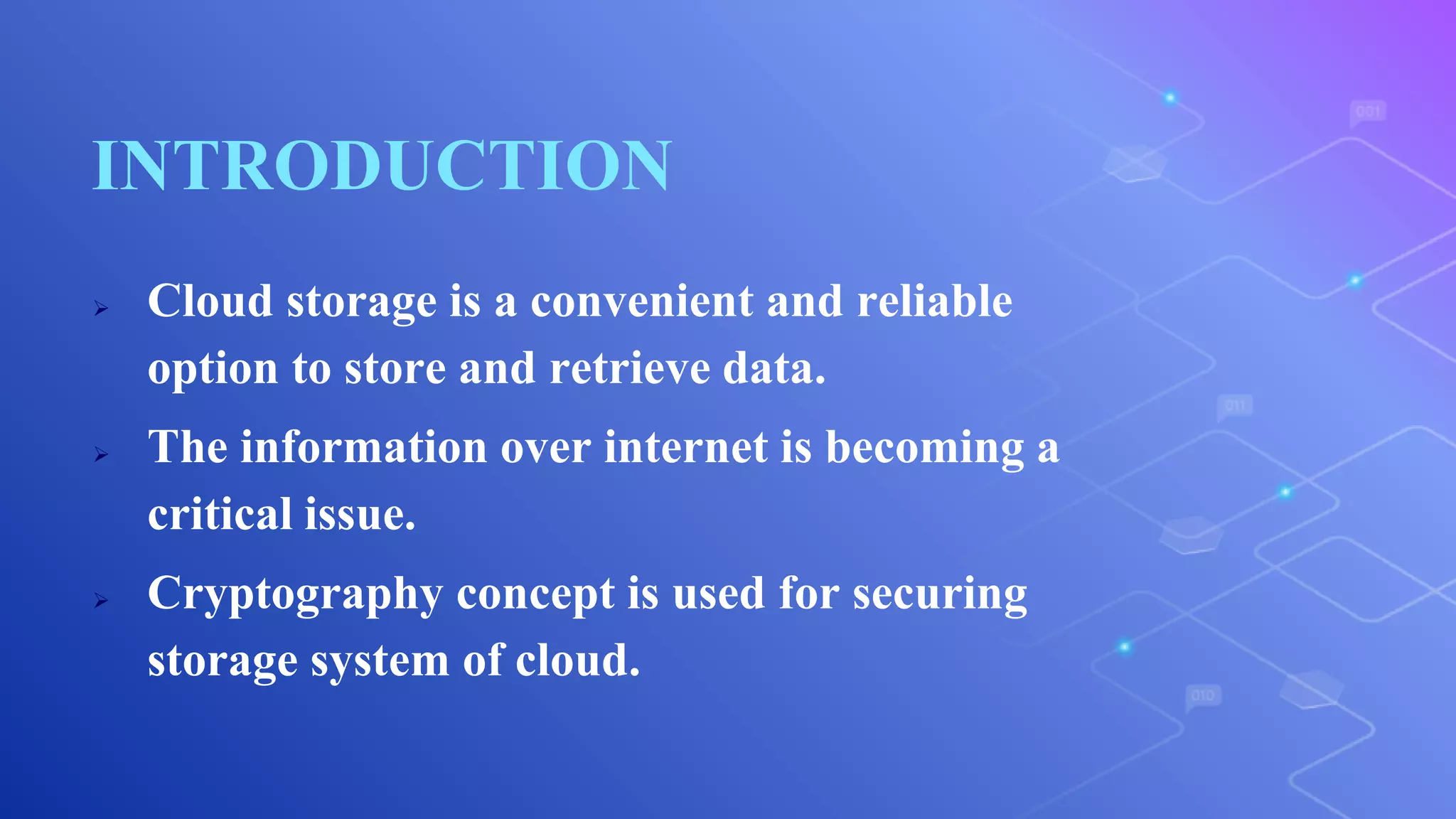 INTRODUCTION

➢ Cloud storage is a convenient and reliable option to store and retrieve data.

➢ The information over internet is becoming a critical issue.

➢ Cryptography concept is used for securing storage system of cloud.

001

011

010